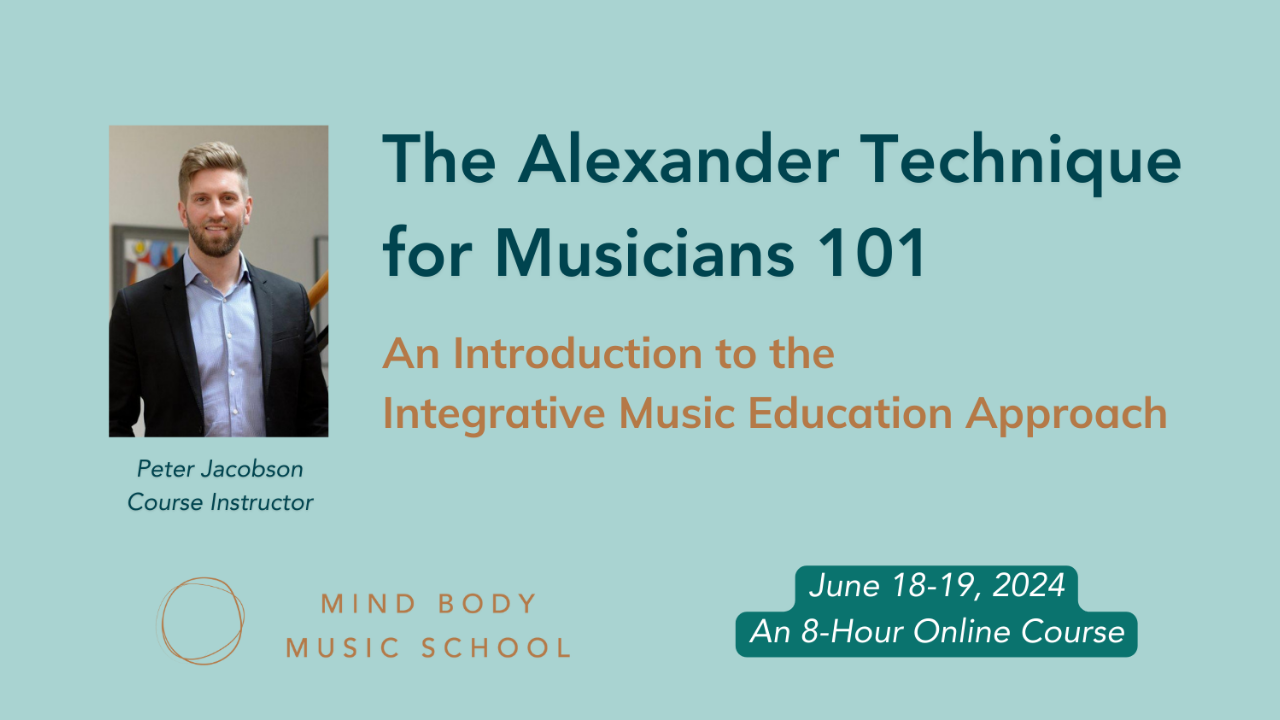 The Alexander Technique for Musicians 101

An Introduction to the Integrative Music Education Approach

Peter Jacobson
Course Instructor

MIND BODY
MUSIC SCHOOL

June 18-19, 2024
An 8-Hour Online Course